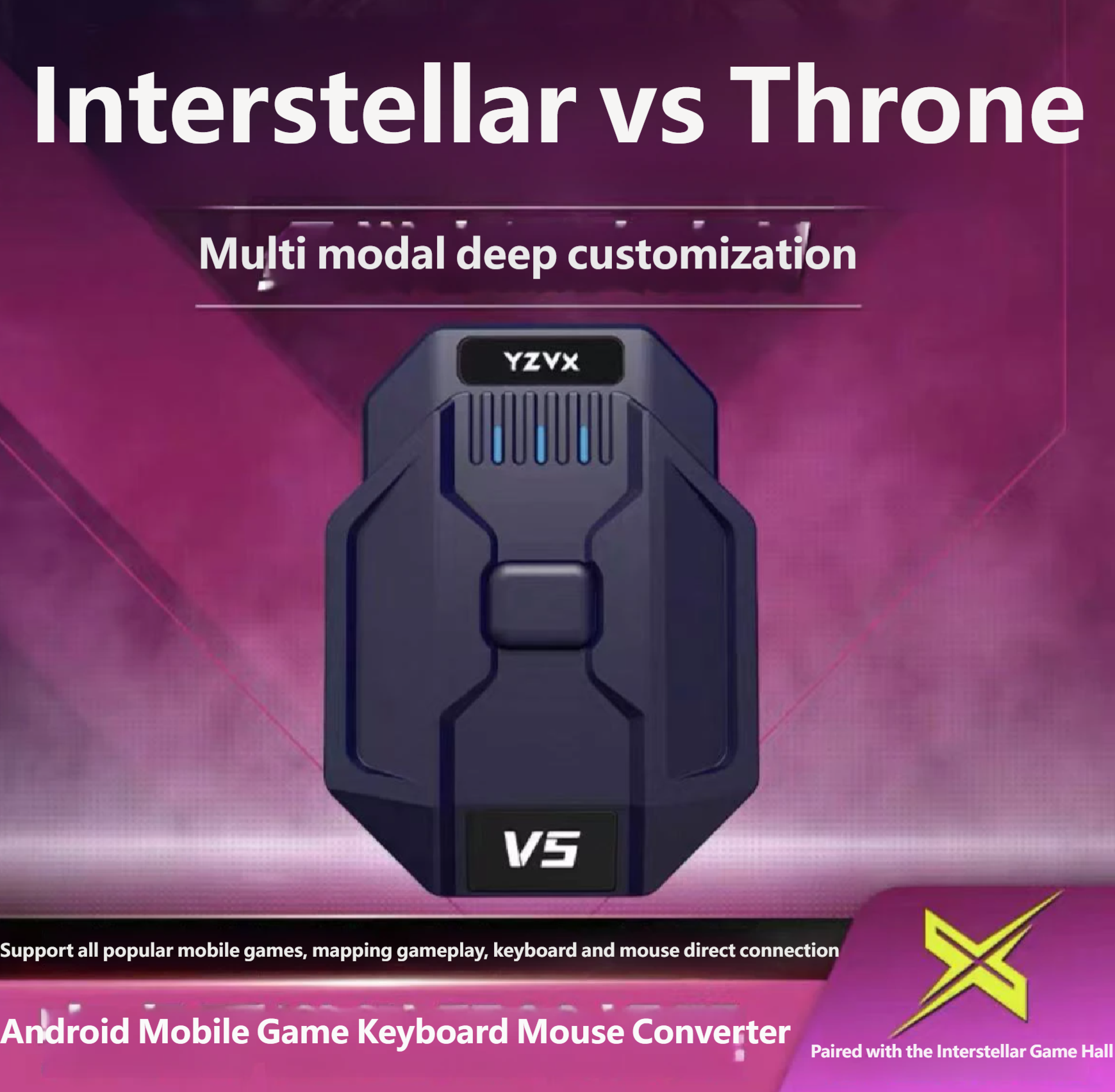 Interstellar vs Throne

Multi modal deep customization

YZVX

VS

Support all popular mobile games, mapping gameplay, keyboard and mouse direct connection

Android Mobile Game Keyboard Mouse Converter

Paired with the Interstellar Game Hall